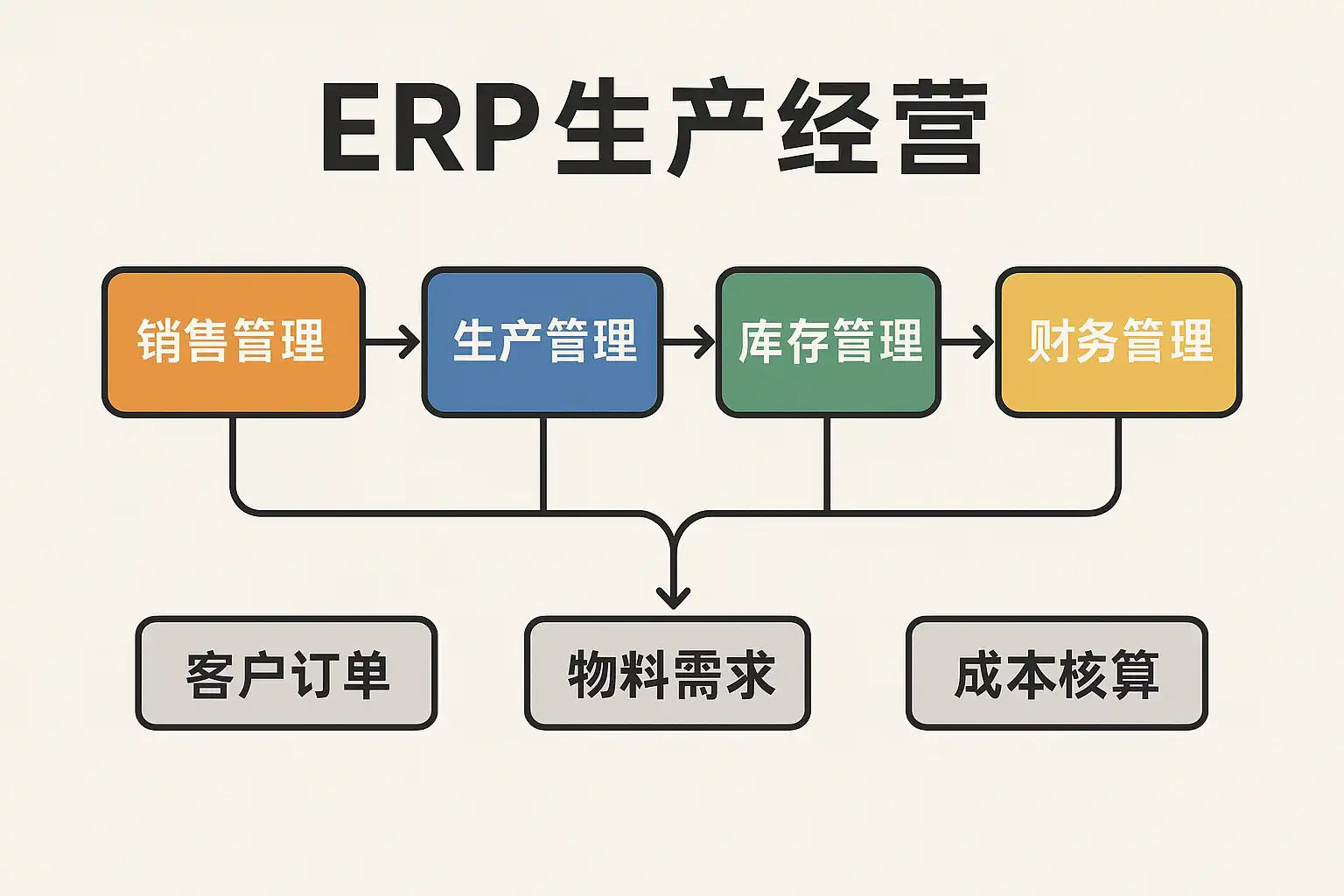 ERP生产经营

销售管理
生产管理
库存管理
财务管理

客户订单
物料需求
成本核算